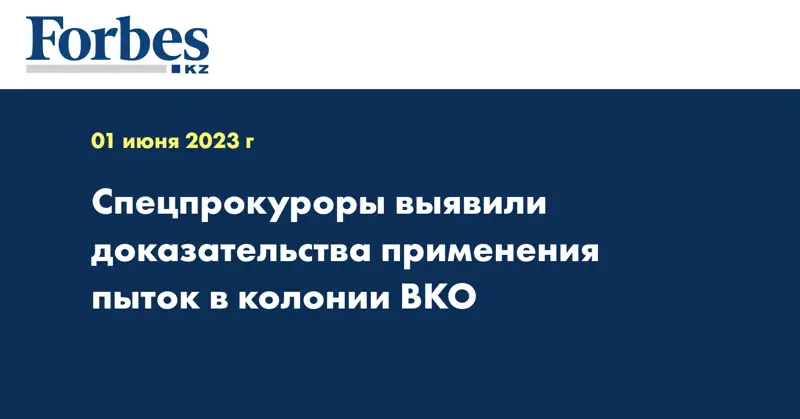 Forbes
KZ

01 июня 2023 г

Спецпрокуроры выявили доказательства применения пыток в колонии ВКО